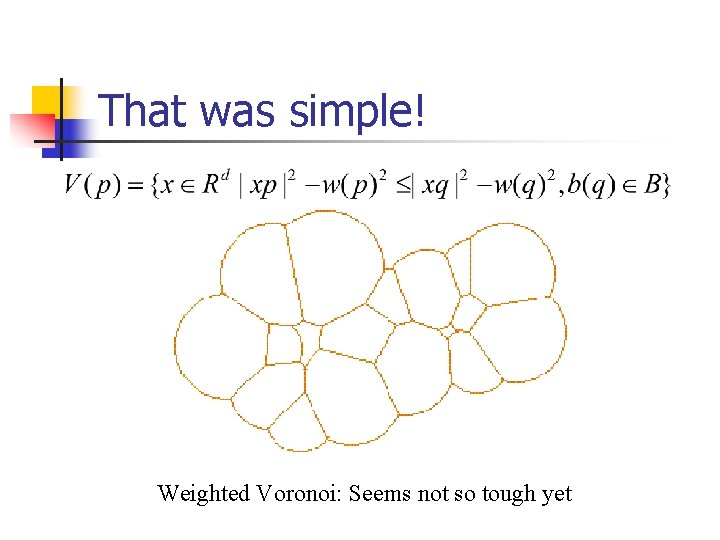 That was simple!

$V(p) = \{x \in R^d \mid |xp|^2 - w(p)^2 \leq |xq|^2 - w(q)^2, b(q) \in B\}$

Weighted Voronoi: Seems not so tough yet